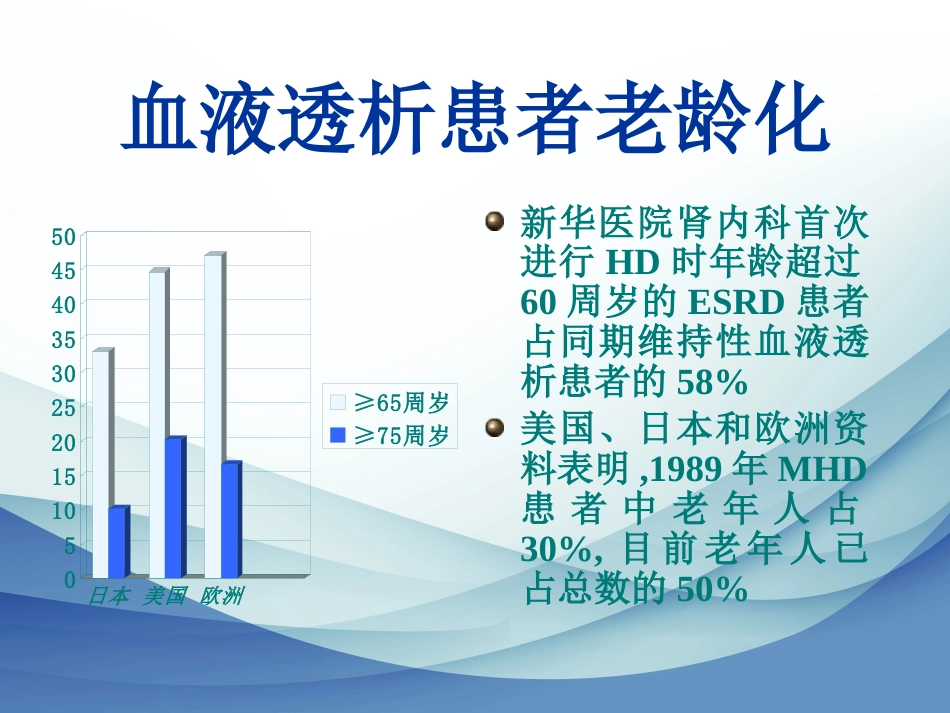 血液透析患者老龄化

50
45
40
35
30
25
20
15
10
5
0

日本 美国 欧洲

≥65周岁
≥75周岁

新华医院肾内科首次进行 HD 时年龄超过 60 周岁的 ESRD 患者占同期维持性血液透析患者的 58%

美国、日本和欧洲资料表明 ,1989 年 MHD 患者中老年人占 30%, 目前老年人已占总数的 50%